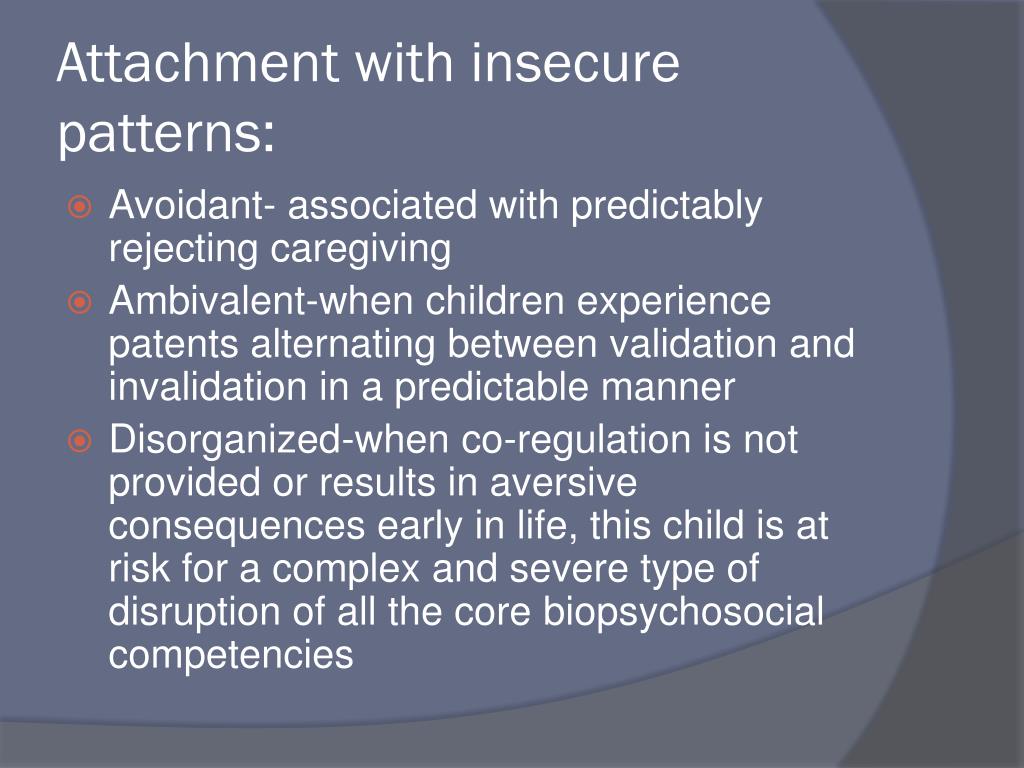 Attachment with insecure patterns:

Avoidant- associated with predictably rejecting caregiving

Ambivalent-when children experience patents alternating between validation and invalidation in a predictable manner

Disorganized-when co-regulation is not provided or results in aversive consequences early in life, this child is at risk for a complex and severe type of disruption of all the core biopsychosocial competencies